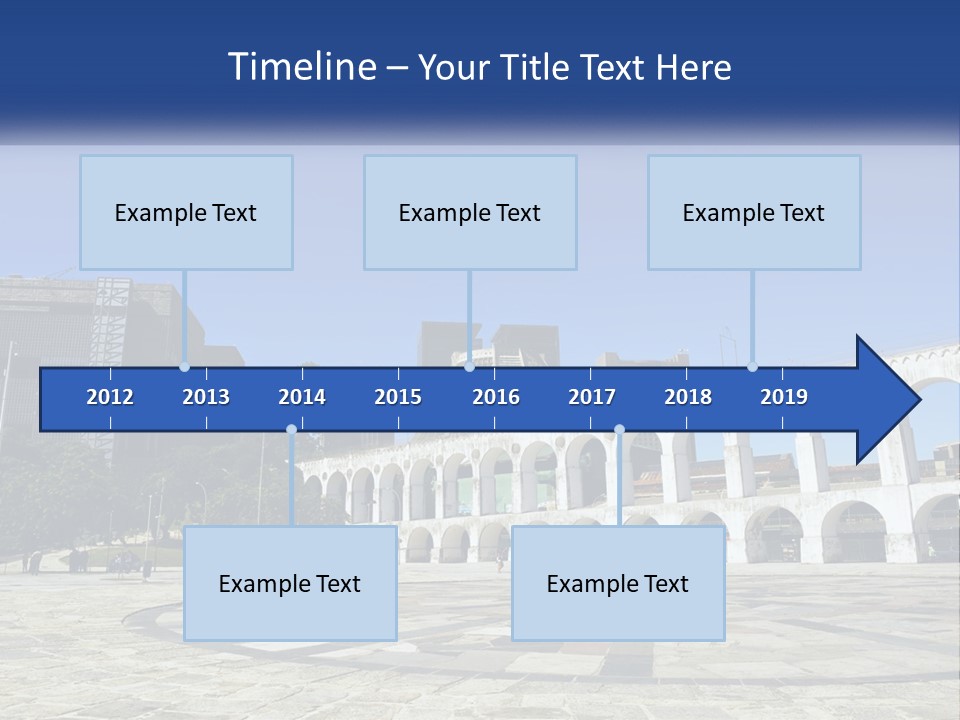 Timeline – Your Title Text Here

Example Text

Example Text

Example Text

2012 2013 2014 2015 2016 2017 2018 2019

Example Text

Example Text